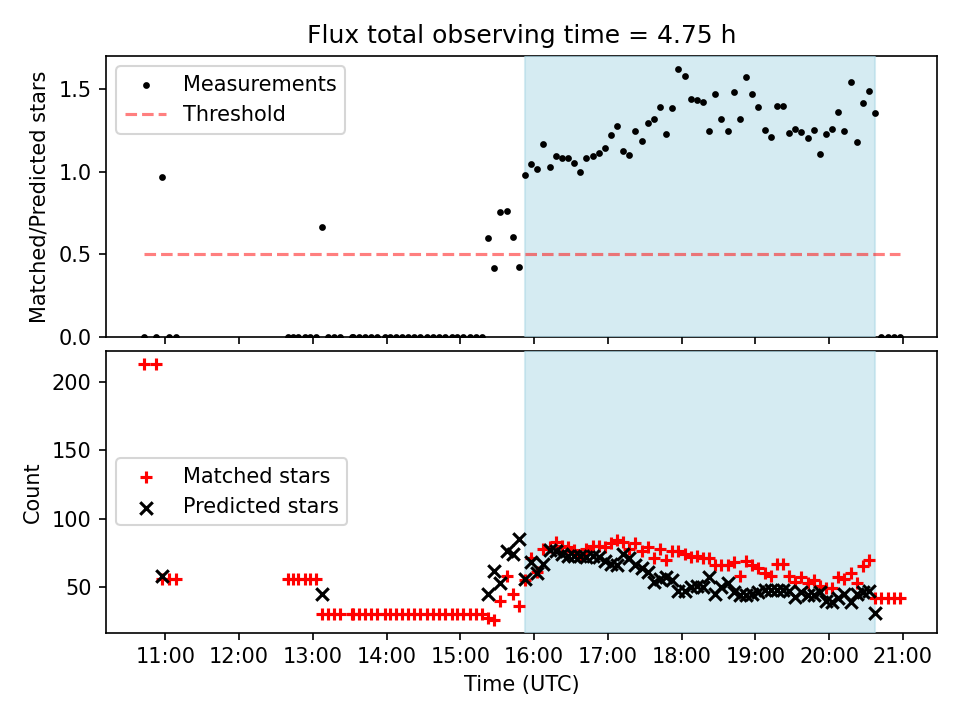 Flux total observing time = 4.75 h

Measurements
Threshold

Matched/Predicted stars

1.5
1.0
0.5
0.0

Matched stars
Predicted stars

Count

200
150
100
50

11:00 12:00 13:00 14:00 15:00 16:00 17:00 18:00 19:00 20:00 21:00
Time (UTC)